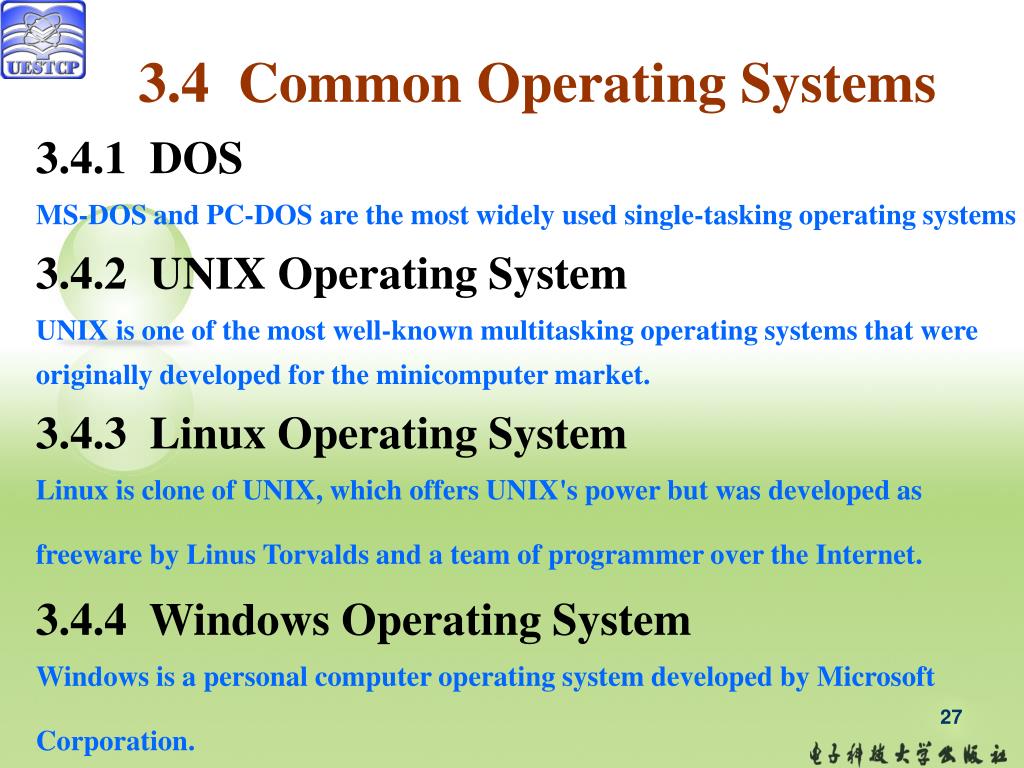 UESTCP

3.4 Common Operating Systems

3.4.1 DOS

MS-DOS and PC-DOS are the most widely used single-tasking operating systems

3.4.2 UNIX Operating System

UNIX is one of the most well-known multitasking operating systems that were originally developed for the minicomputer market.

3.4.3 Linux Operating System

Linux is clone of UNIX, which offers UNIX's power but was developed as

freeware by Linus Torvalds and a team of programmer over the Internet.

3.4.4 Windows Operating System

Windows is a personal computer operating system developed by Microsoft

Corporation.

27

电子科技大学出版社